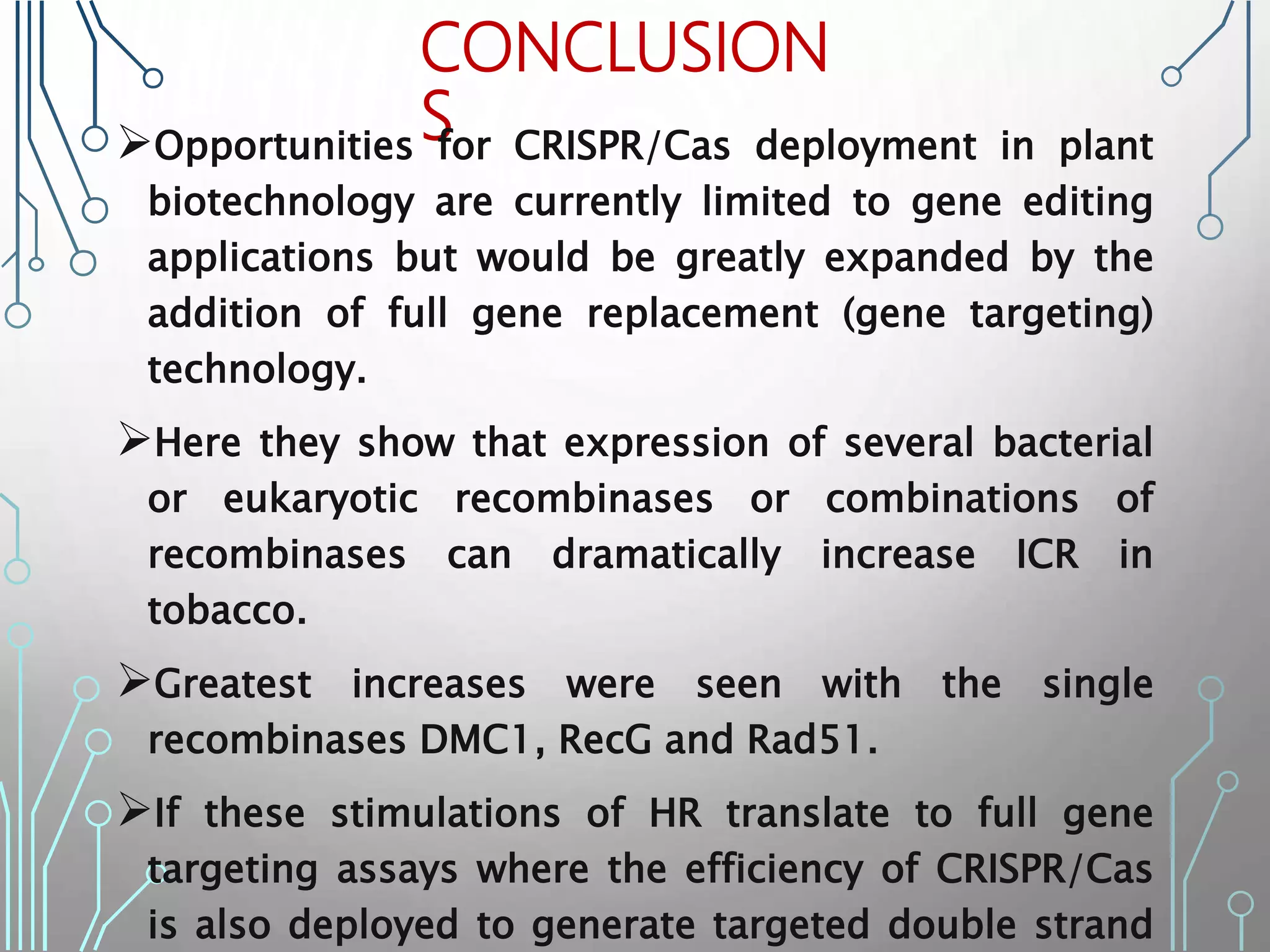 CONCLUSIONS

➢Opportunities for CRISPR/Cas deployment in plant biotechnology are currently limited to gene editing applications but would be greatly expanded by the addition of full gene replacement (gene targeting) technology.

➢Here they show that expression of several bacterial or eukaryotic recombinases or combinations of recombinases can dramatically increase ICR in tobacco.

➢Greatest increases were seen with the single recombinases DMC1, RecG and Rad51.

➢If these stimulations of HR translate to full gene targeting assays where the efficiency of CRISPR/Cas is also deployed to generate targeted double strand